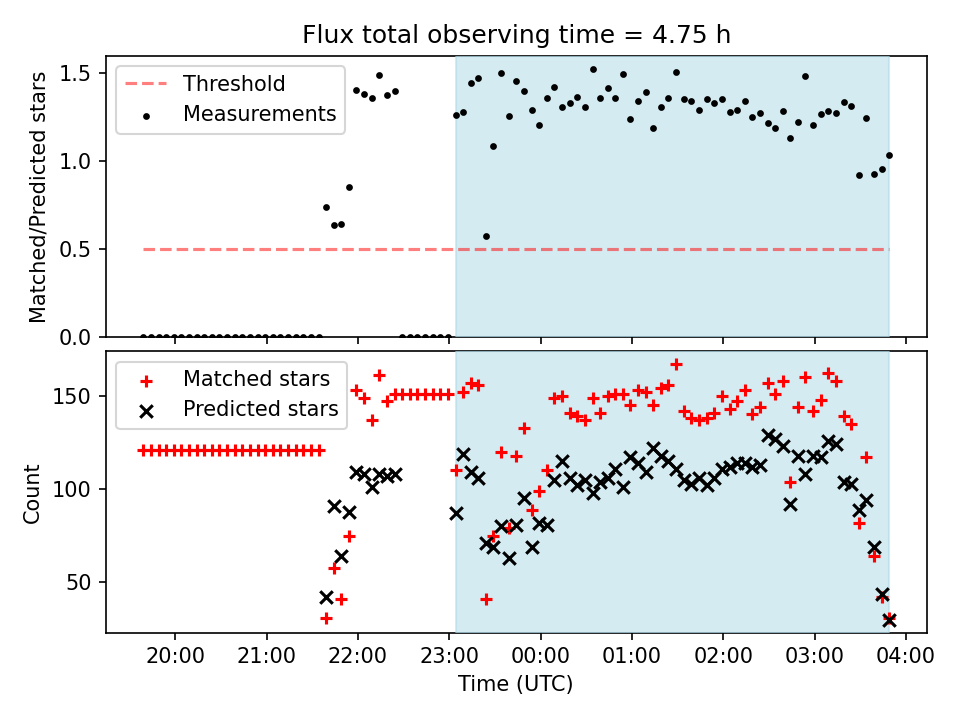 Flux total observing time = 4.75 h

Threshold
Measurements

Matched/Predicted stars

1.5
1.0
0.5
0.0

Matched stars
Predicted stars

Count

150
100
50

20:00
21:00
22:00
23:00
00:00
01:00
02:00
03:00
04:00

Time (UTC)